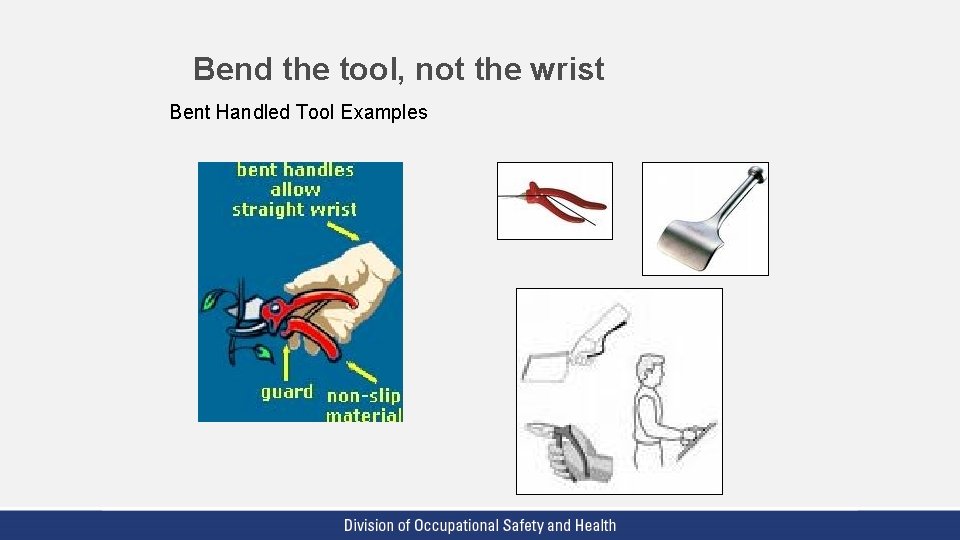 Bend the tool, not the wrist

Bent Handled Tool Examples

bent handles allow straight wrist

guard

non-slip material

Division of Occupational Safety and Health